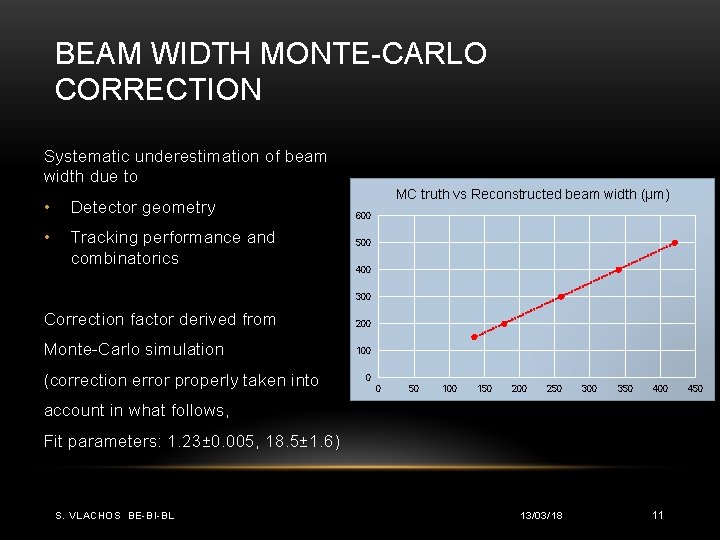 BEAM WIDTH MONTE-CARLO CORRECTION

Systematic underestimation of beam width due to

• Detector geometry
• Tracking performance and combinatorics

Correction factor derived from
Monte-Carlo simulation
(correction error properly taken into
account in what follows,
Fit parameters: 1.23±0.005, 18.5±1.6)

MC truth vs Reconstructed beam width (μm)

600
500
400
300
200
100
0

0 50 100 150 200 250 300 350 400 450

S. VLACHOS BE-BI-BL
13/03/18
11